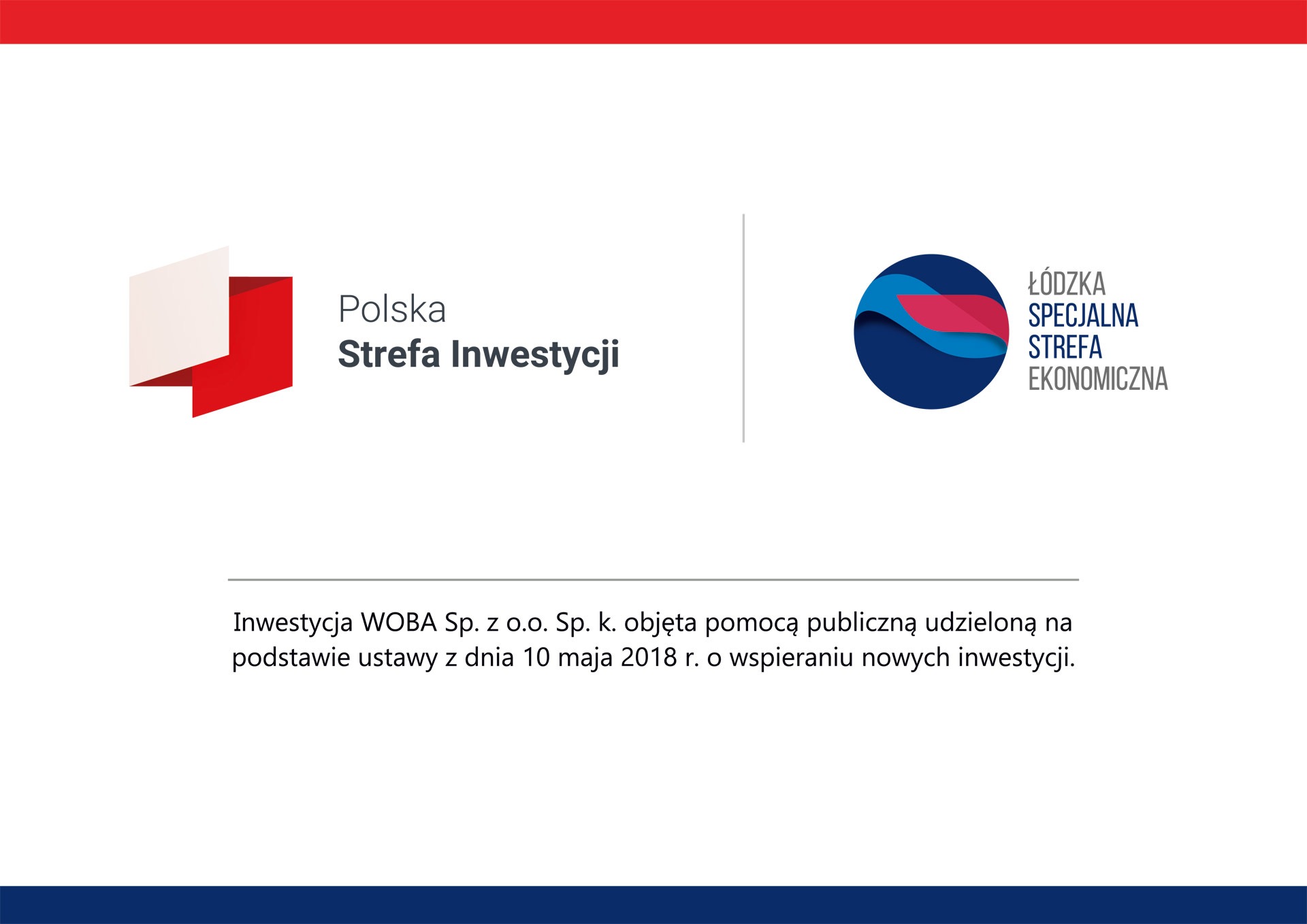 Polska
Strefa Inwestycji

ŁÓDZKA
SPECJALNA
STREFA
EKONOMICZNA

Inwestycja WOBA Sp. z o.o. Sp. k. objęta pomocą publiczną udzieloną na podstawie ustawy z dnia 10 maja 2018 r. o wspieraniu nowych inwestycji.